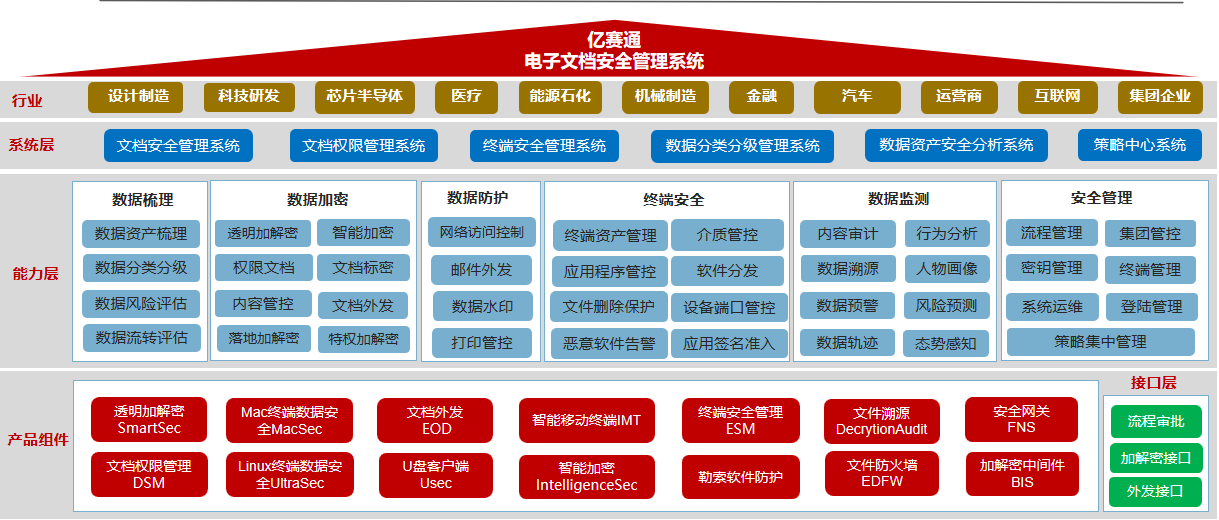 亿赛通
电子文档安全管理系统

行业
设计制造 科技研发 芯片半导体 医疗 能源石化 机械制造 金融 汽车 运营商 互联网 集团企业

系统层
文档安全管理系统 文档权限管理系统 终端安全管理系统 数据分类分级管理系统 数据资产安全分析系统 策略中心系统

能力层

数据梳理
数据资产梳理
数据分类分级
数据风险评估
数据流转评估

数据加密
透明加解密 智能加密
权限文档 文档标密
内容管控 文档外发
落地加解密 特权加解密

数据防护
网络访问控制
邮件外发
数据水印
打印管控

终端安全
终端资产管理 介质管控
应用程序管控 软件分发
文件删除保护 设备端口管控
恶意软件告警 应用签名准入

数据监测
内容审计 行为分析
数据溯源 人物画像
数据预警 风险预测
数据轨迹 态势感知

安全管理
流程管理 集团管控
密钥管理 终端管理
系统运维 登陆管理
策略集中管理

产品组件
透明加解密 SmartSec
Mac终端数据安全MacSec
文档外发 EOD
智能移动终端IMT
终端安全管理 ESM
文件溯源 DecrytionAudit
安全网关 FNS
文档权限管理 DSM
Linux终端数据安全UltraSec
U盘客户端 Usec
智能加密 IntelligenceSec
勒索软件防护
文件防火墙 EDFW
加解密中间件 BIS

接口层
流程审批
加解密接口
外发接口